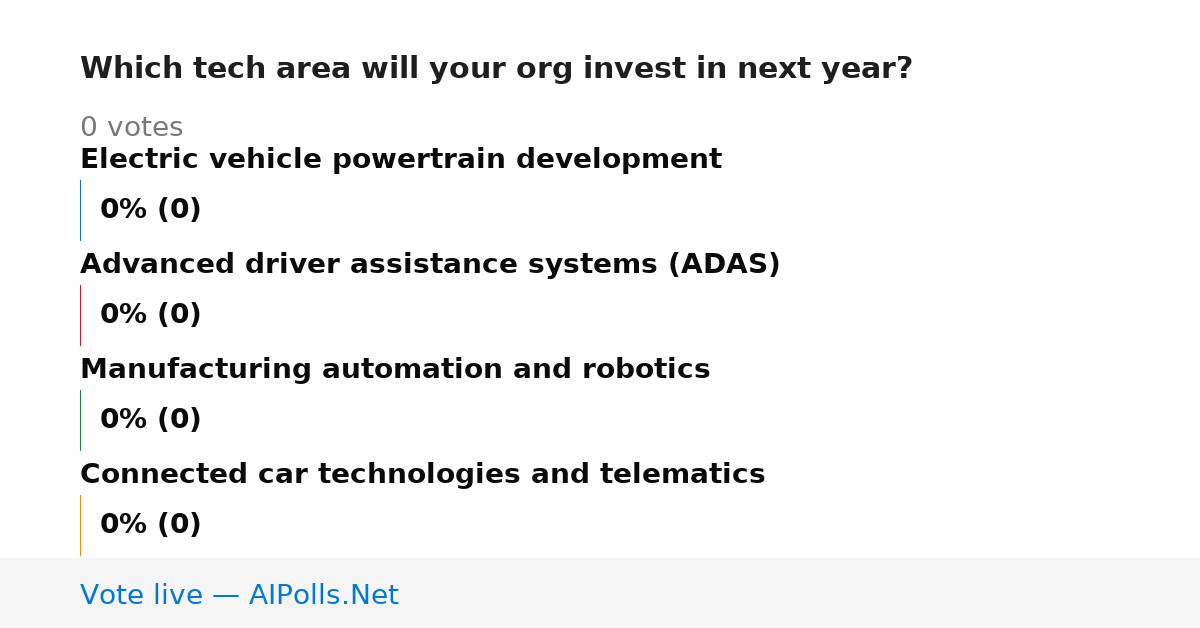 Which tech area will your org invest in next year?

0 votes

Electric vehicle powertrain development

0% (0)

Advanced driver assistance systems (ADAS)

0% (0)

Manufacturing automation and robotics

0% (0)

Connected car technologies and telematics

0% (0)

Vote live — AIPolls.Net